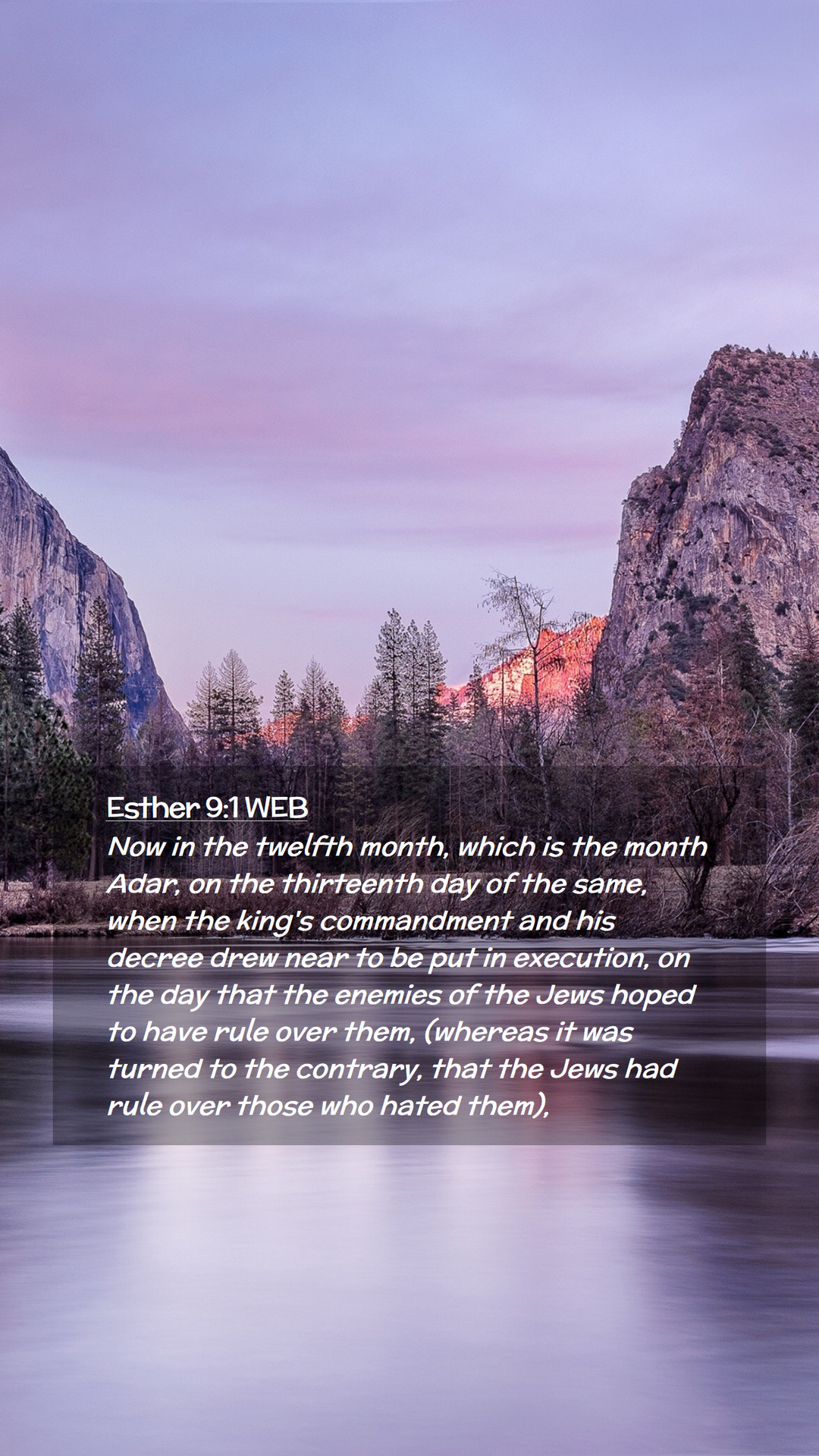 Esther 9:1 WEB
Now in the twelfth month, which is the month Adar, on the thirteenth day of the same, when the king's commandment and his decree drew near to be put in execution, on the day that the enemies of the Jews hoped to have rule over them, (whereas it was turned to the contrary, that the Jews had rule over those who hated them),